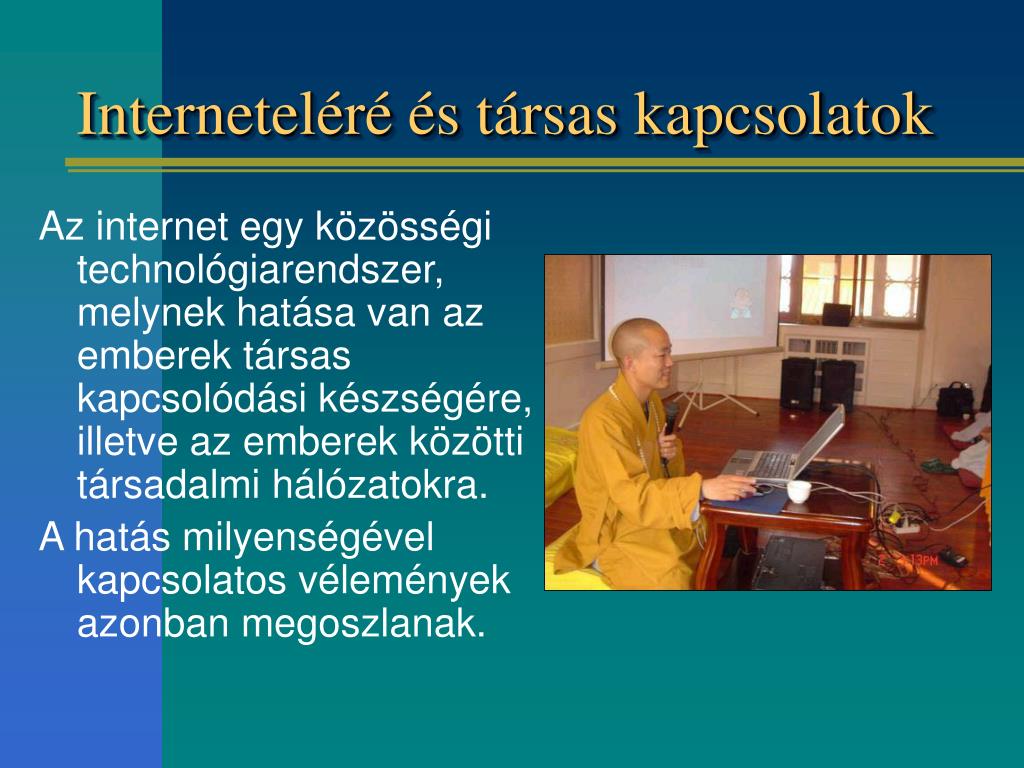 Interneteléré és társas kapcsolatok

Az internet egy közösségi technológiarendszer, melynek hatása van az emberek társas kapcsolódási készségére, illetve az emberek közötti társadalmi hálózatokra.

A hatás milyenségével kapcsolatos vélemények azonban megoszlanak.

13PM